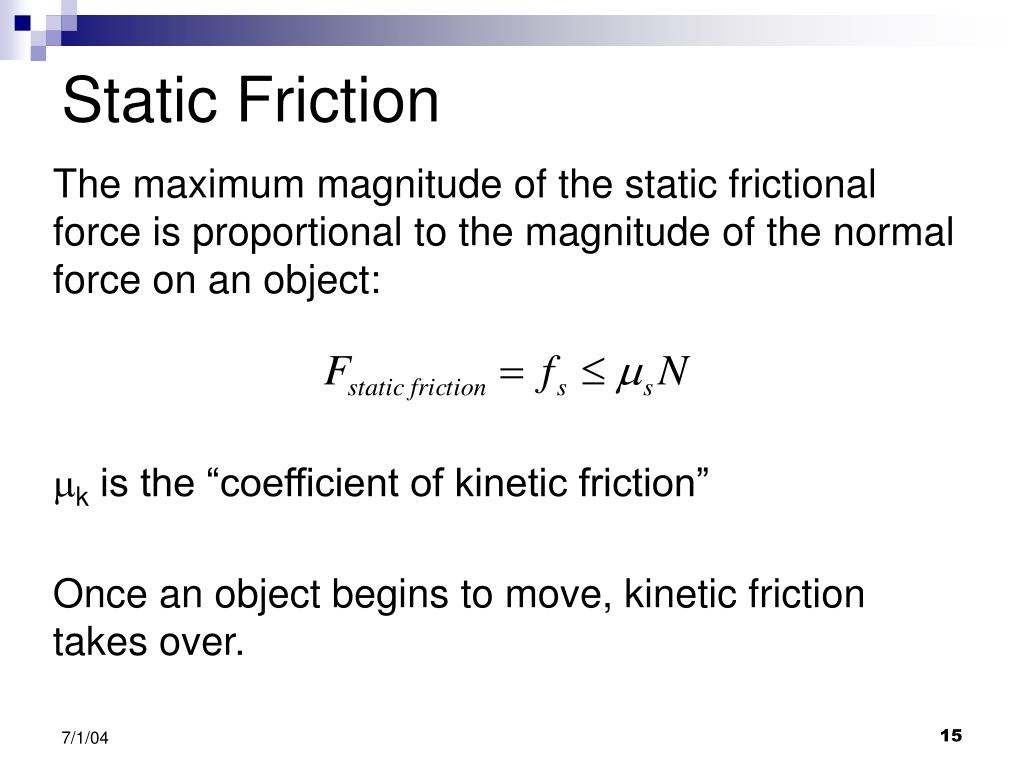 Static Friction

The maximum magnitude of the static frictional force is proportional to the magnitude of the normal force on an object:

$F_{static\ friction} = f_s \leq \mu_s N$

$\mu_k$ is the “coefficient of kinetic friction”

Once an object begins to move, kinetic friction takes over.

7/1/04

15